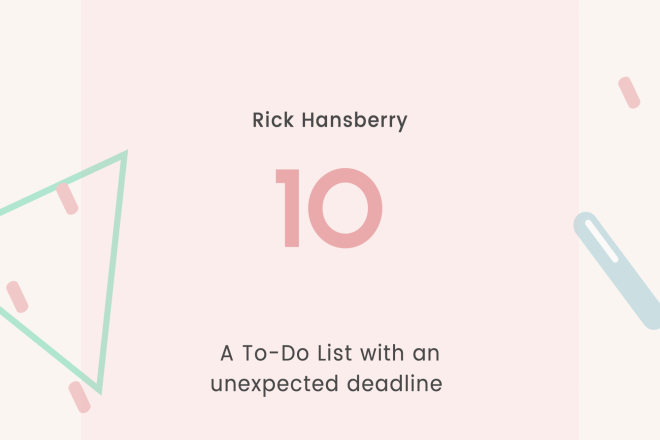 Rick Hansberry

10

A To-Do List with an unexpected deadline